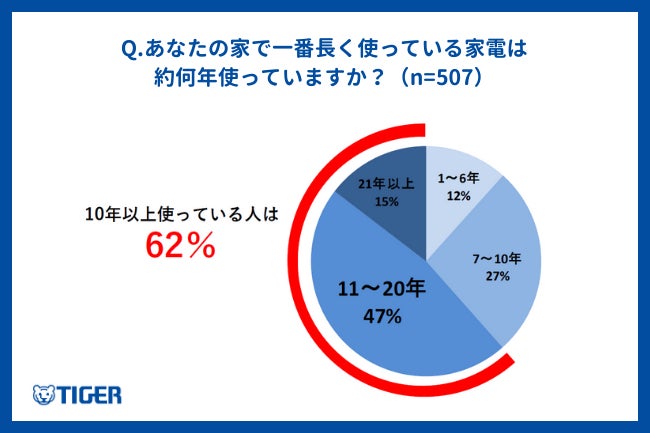 Q.あなたの家で一番長く使っている家電は約何年使っていますか？（n=507）

10年以上使っている人は
62%

1～6年
12%

7～10年
27%

11～20年
47%

21年以上
15%

TIGER